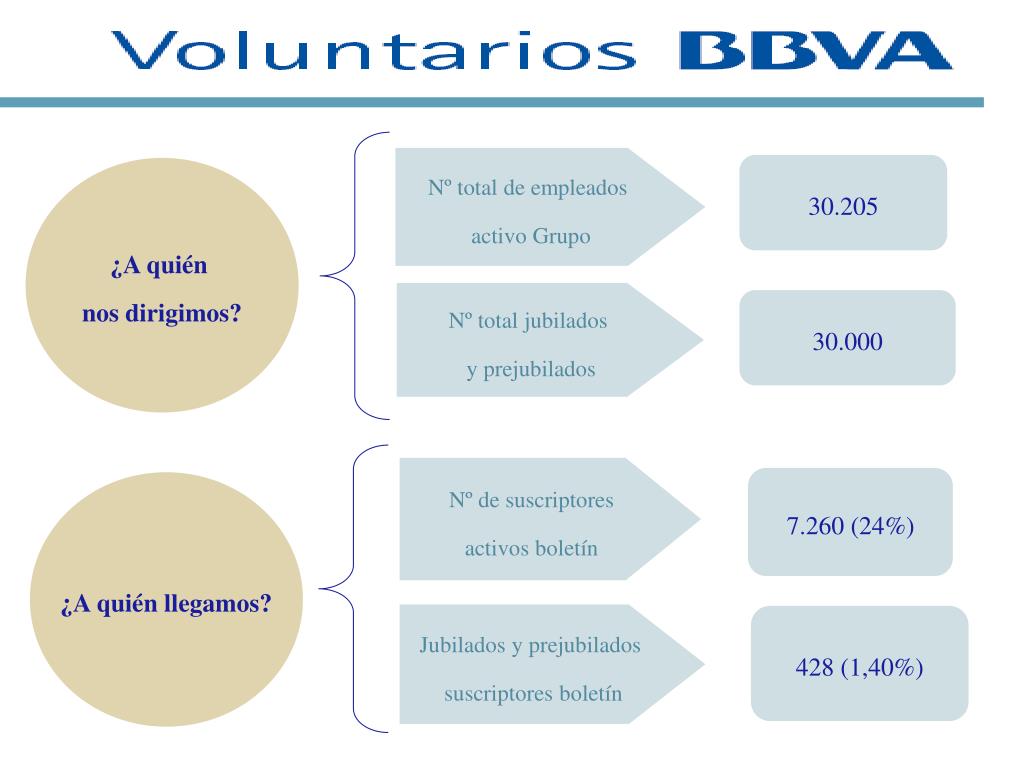 Voluntarios BBVA

¿A quién nos dirigimos?

Nº total de empleados activo Grupo

30.205

Nº total jubilados y prejubilados

30.000

¿A quién llegamos?

Nº de suscriptores activos boletín

7.260 (24%)

Jubilados y prejubilados suscriptores boletín

428 (1,40%)